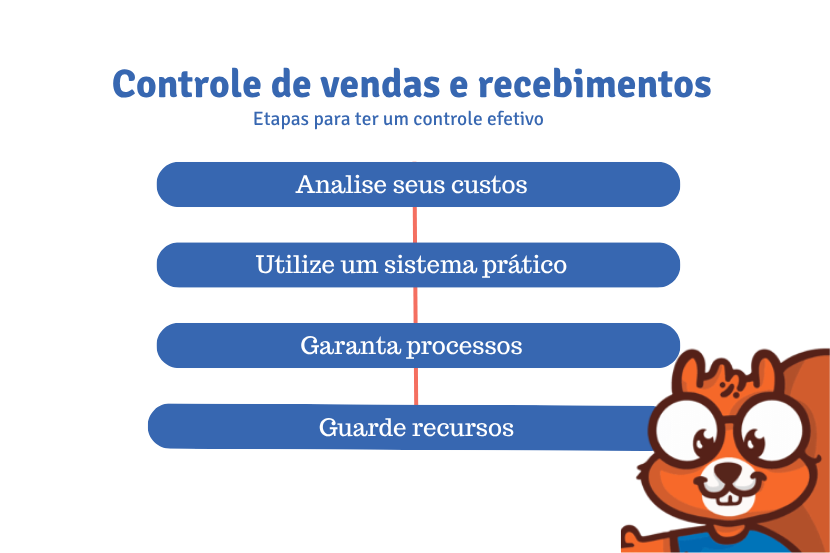 Controle de vendas e recebimentos
Etapas para ter um controle efetivo

Analise seus custos

Utilize um sistema prático

Garanta processos

Guarde recursos